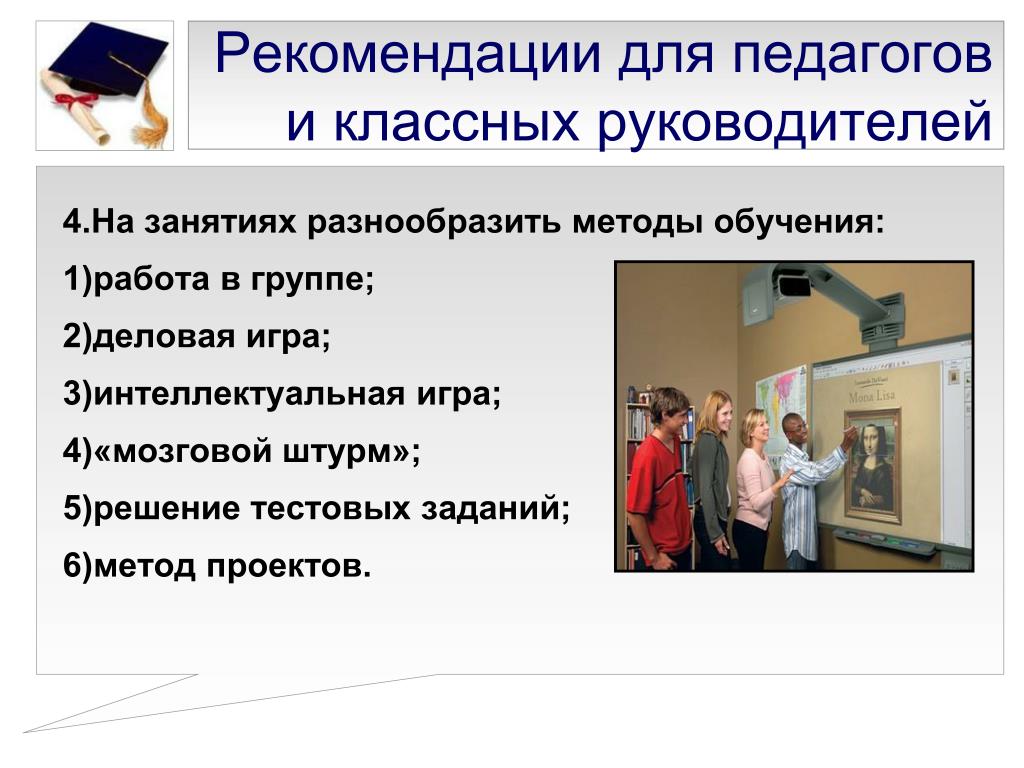 Рекомендации для педагогов и классных руководителей

4.На занятиях разнообразить методы обучения:
1)работа в группе;
2)деловая игра;
3)интеллектуальная игра;
4)«мозговой штурм»;
5)решение тестовых заданий;
6)метод проектов.

Mona Lisa